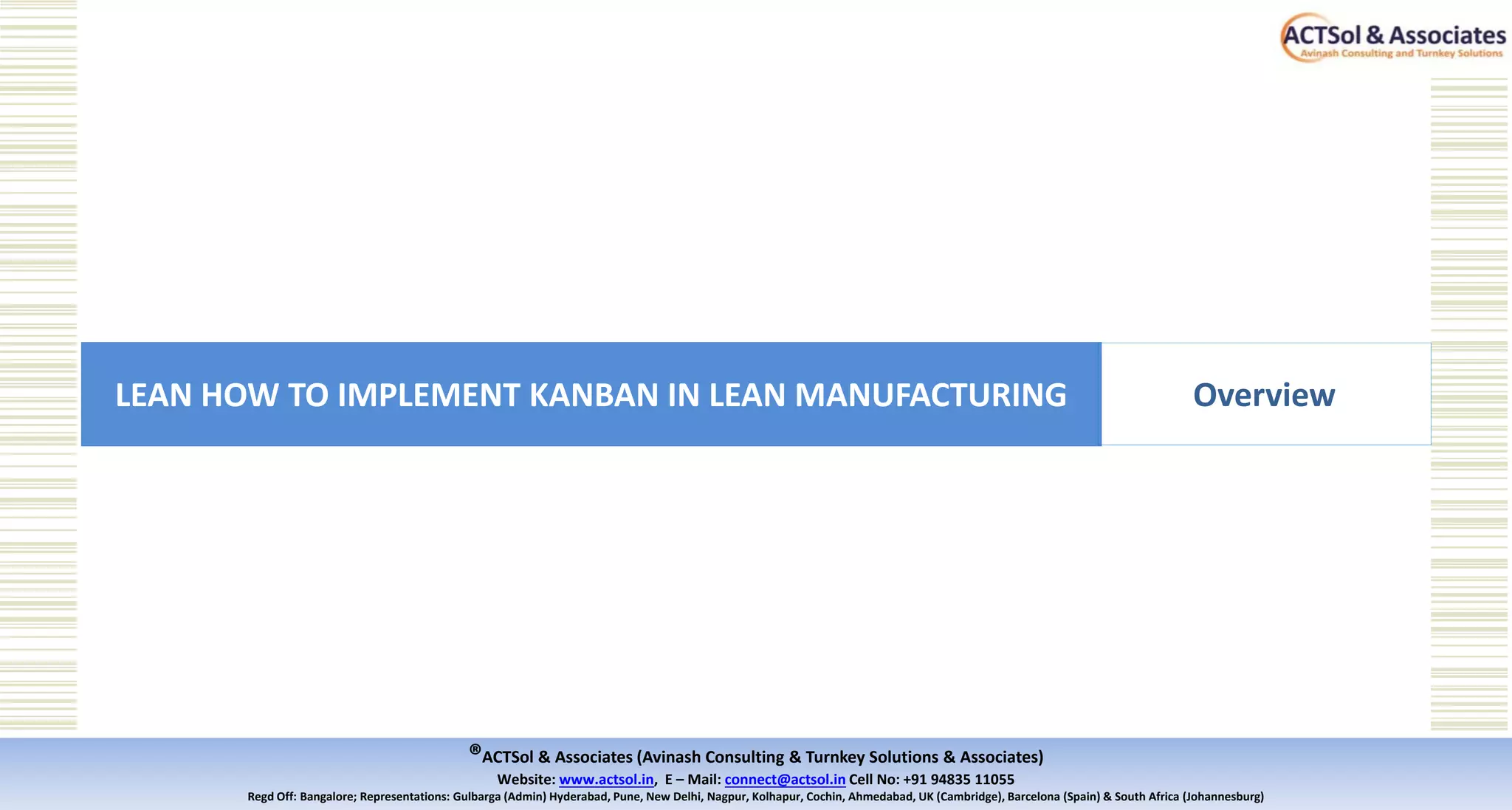 ACTSol & Associates
Avinash Consulting and Turnkey Solutions

LEAN HOW TO IMPLEMENT KANBAN IN LEAN MANUFACTURING

Overview

®ACTSol & Associates (Avinash Consulting & Turnkey Solutions & Associates)
Website: www.actsol.in, E – Mail: connect@actsol.in Cell No: +91 94835 11055
Regd Off: Bangalore; Representations: Gulbarga (Admin) Hyderabad, Pune, New Delhi, Nagpur, Kolhapur, Cochin, Ahmedabad, UK (Cambridge), Barcelona (Spain) & South Africa (Johannesburg)